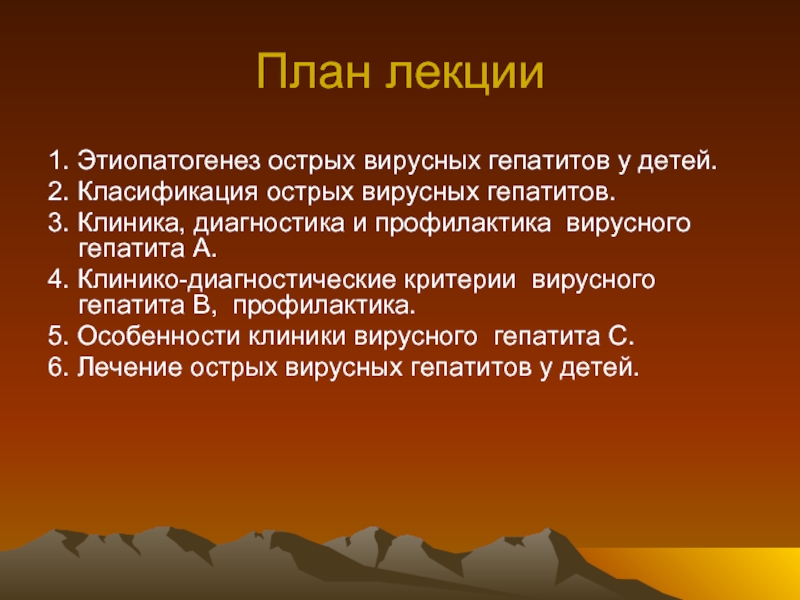 План лекции

1. Этиопатогенез острых вирусных гепатитов у детей.
2. Класификация острых вирусных гепатитов.
3. Клиника, диагностика и профилактика вирусного гепатита А.
4. Клинико-диагностические критерии вирусного гепатита В, профилактика.
5. Особенности клиники вирусного гепатита С.
6. Лечение острых вирусных гепатитов у детей.